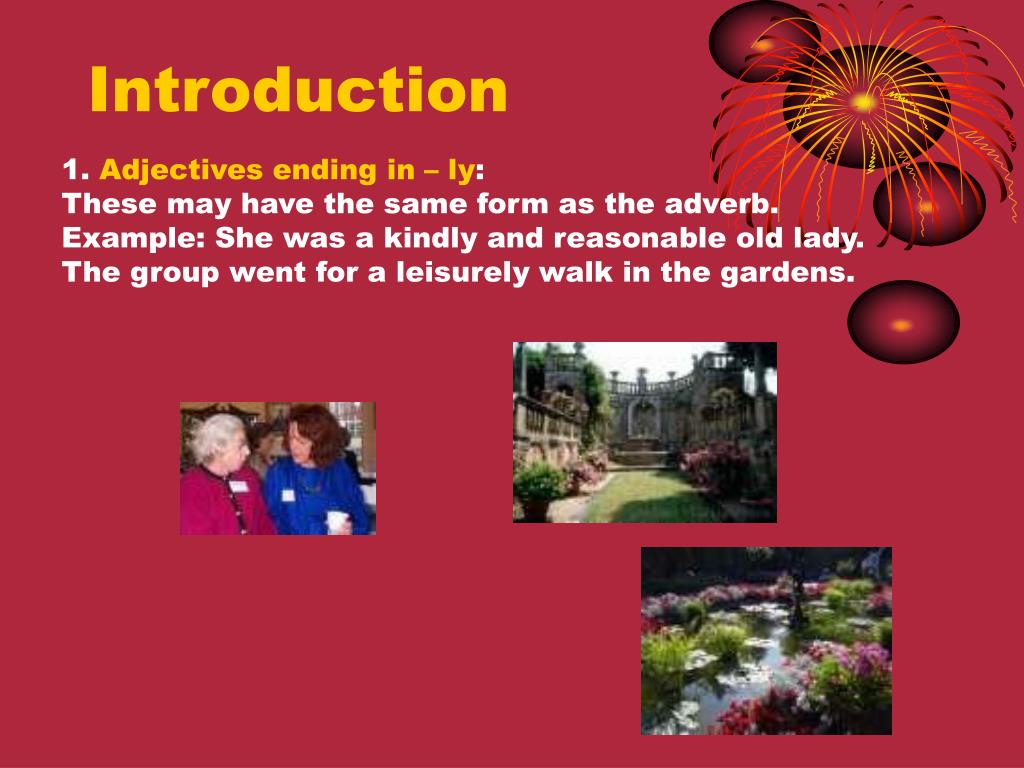 Introduction

1. Adjectives ending in – ly:
These may have the same form as the adverb.
Example: She was a kindly and reasonable old lady.
The group went for a leisurely walk in the gardens.